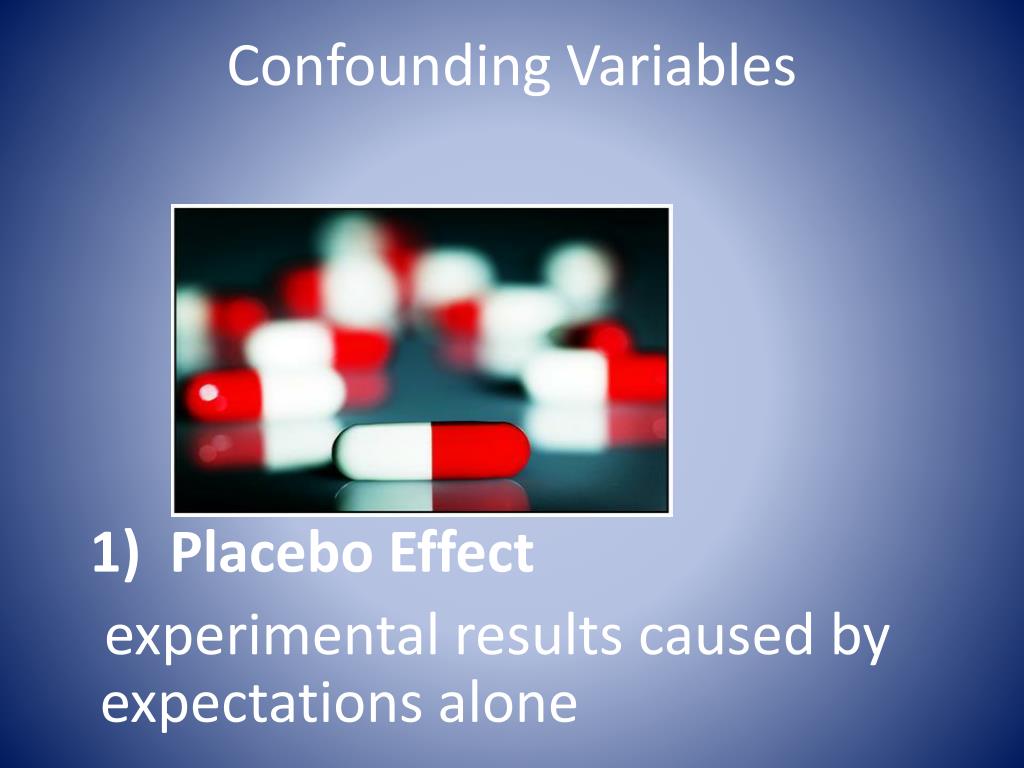 Confounding Variables

1) Placebo Effect

experimental results caused by expectations alone